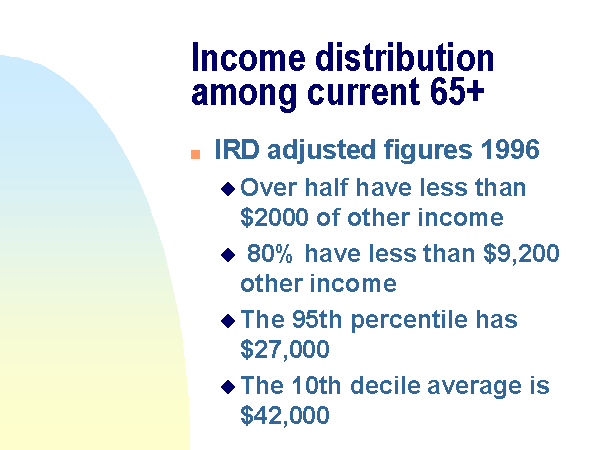 Income distribution among current 65+

IRD adjusted figures 1996

Over half have less than \$2000 of other income

80% have less than \$9,200 other income

The 95th percentile has \$27,000

The 10th decile average is \$42,000